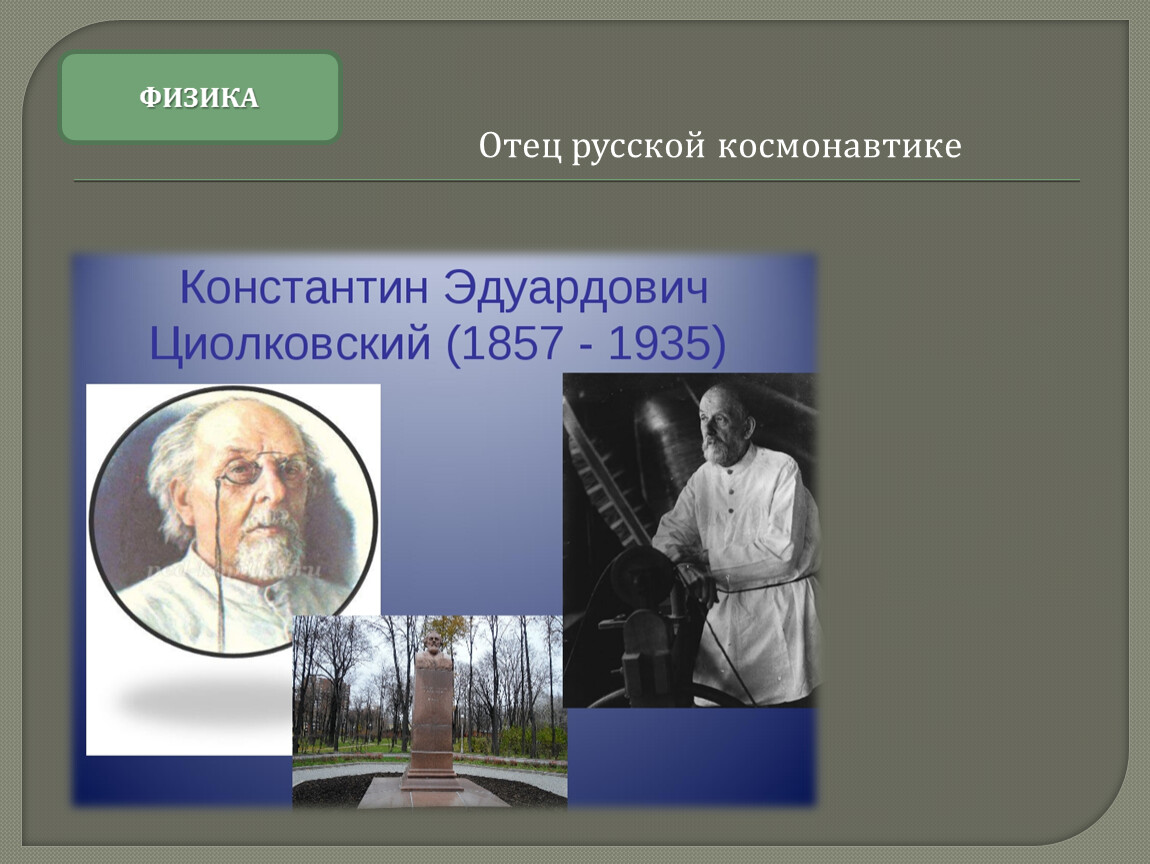 ФИЗИКА

Отец русской космонавтике

Константин Эдуардович Циолковский (1857 - 1935)